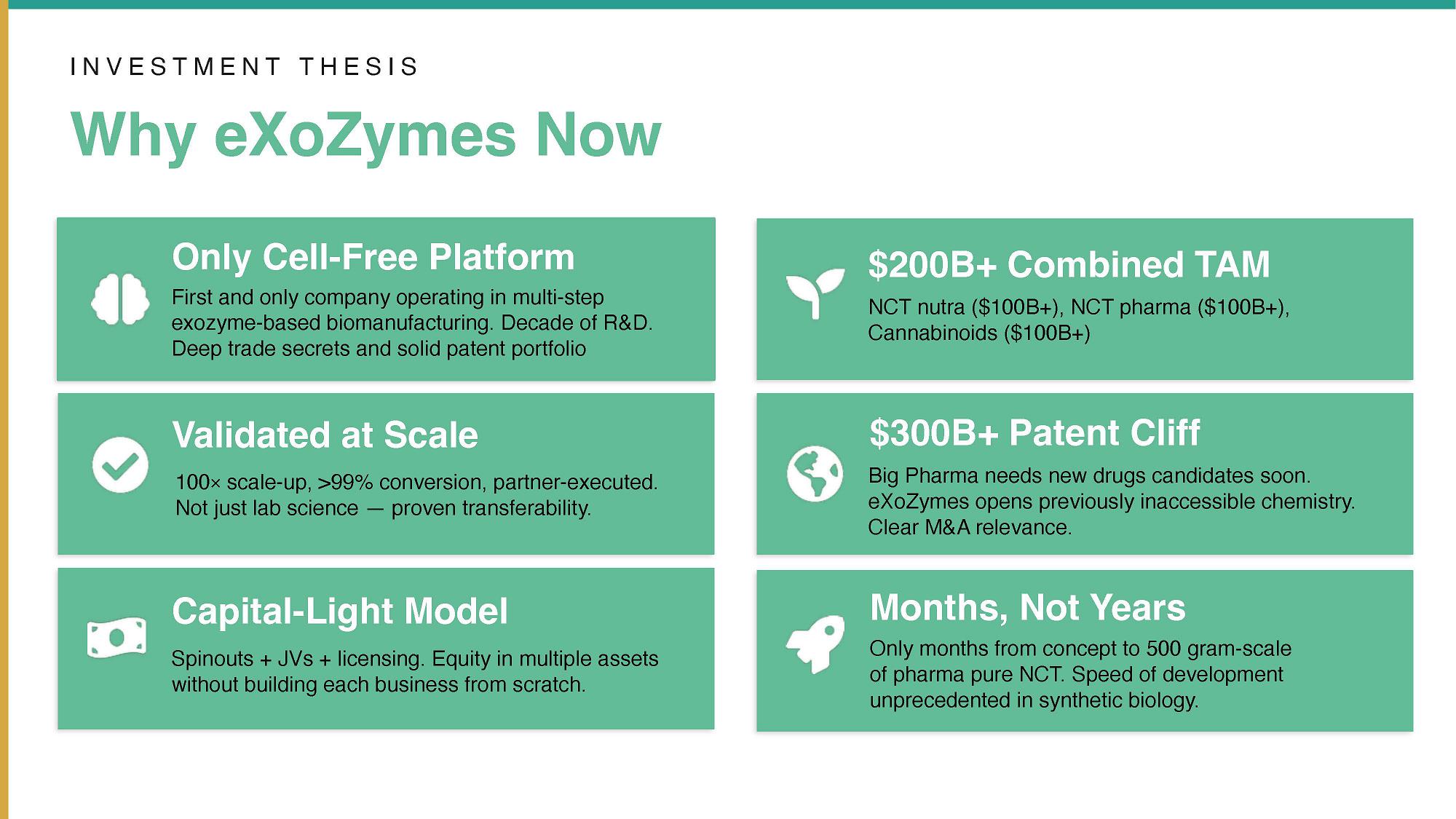 INVESTMENT THESIS

Why eXoZymes Now

Only Cell-Free Platform

First and only company operating in multi-step exozyme-based biomanufacturing. Decade of R&D. Deep trade secrets and solid patent portfolio

Validated at Scale

100× scale-up, >99% conversion, partner-executed. Not just lab science — proven transferability.

Capital-Light Model

Spinouts + JVs + licensing. Equity in multiple assets without building each business from scratch.

$200B+ Combined TAM

NCT nutra ($100B+), NCT pharma ($100B+), Cannabinoids ($100B+)

$300B+ Patent Cliff

Big Pharma needs new drugs candidates soon. eXoZymes opens previously inaccessible chemistry. Clear M&A relevance.

Months, Not Years

Only months from concept to 500 gram-scale of pharma pure NCT. Speed of development unprecedented in synthetic biology.